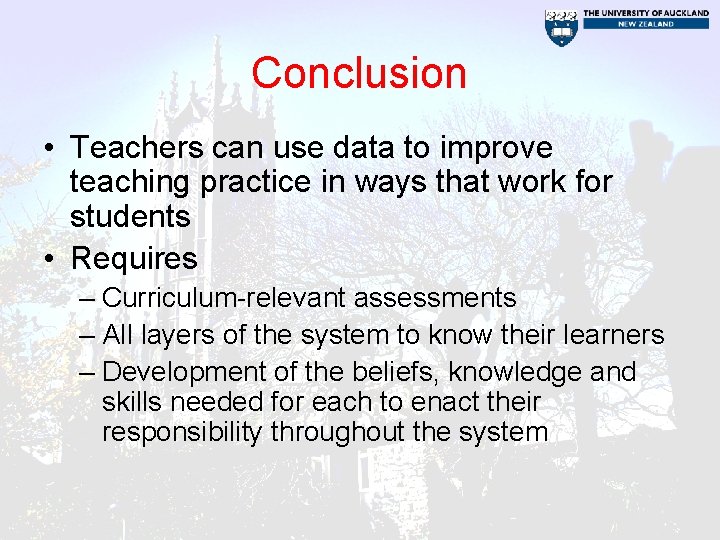 THE UNIVERSITY OF AUCKLAND
NEW ZEALAND

Conclusion

• Teachers can use data to improve teaching practice in ways that work for students
• Requires
– Curriculum-relevant assessments
– All layers of the system to know their learners
– Development of the beliefs, knowledge and skills needed for each to enact their responsibility throughout the system